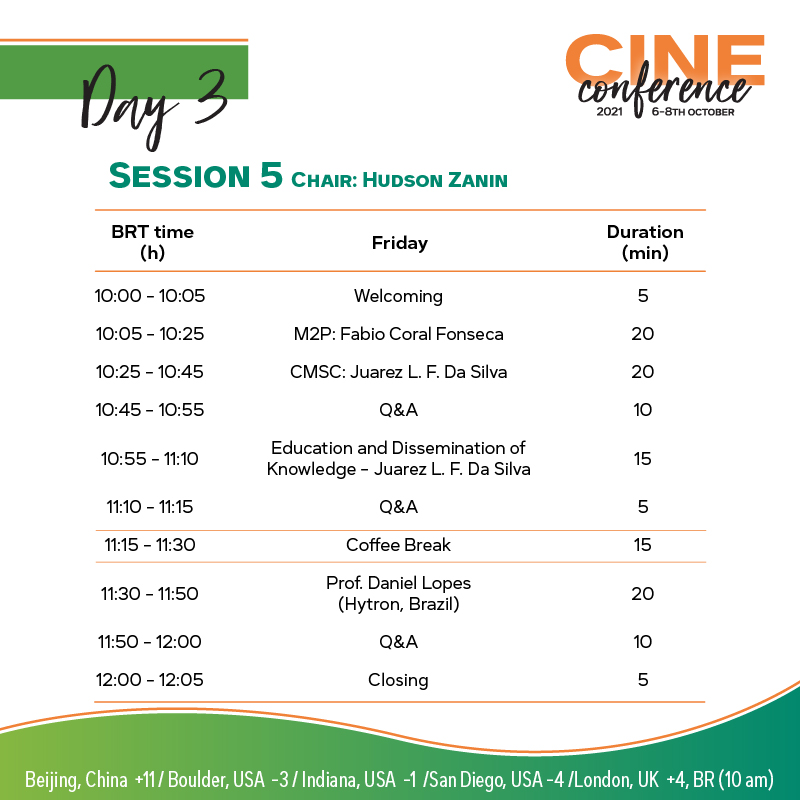 Day 3

CINE conference
2021 6-8TH OCTOBER

SESSION 5 CHAIR: HUDSON ZANIN

| BRT time (h) | Friday | Duration (min) |
|---|---|---|
| 10:00 - 10:05 | Welcoming | 5 |
| 10:05 - 10:25 | M2P: Fabio Coral Fonseca | 20 |
| 10:25 - 10:45 | CMSC: Juarez L. F. Da Silva | 20 |
| 10:45 - 10:55 | Q&A | 10 |
| 10:55 - 11:10 | Education and Dissemination of Knowledge - Juarez L. F. Da Silva | 15 |
| 11:10 - 11:15 | Q&A | 5 |
| 11:15 - 11:30 | Coffee Break | 15 |
| 11:30 - 11:50 | Prof. Daniel Lopes (Hytron, Brazil) | 20 |
| 11:50 - 12:00 | Q&A | 10 |
| 12:00 - 12:05 | Closing | 5 |

Beijing, China +11 / Boulder, USA -3 / Indiana, USA -1 /San Diego, USA -4 /London, UK +4, BR (10 am)